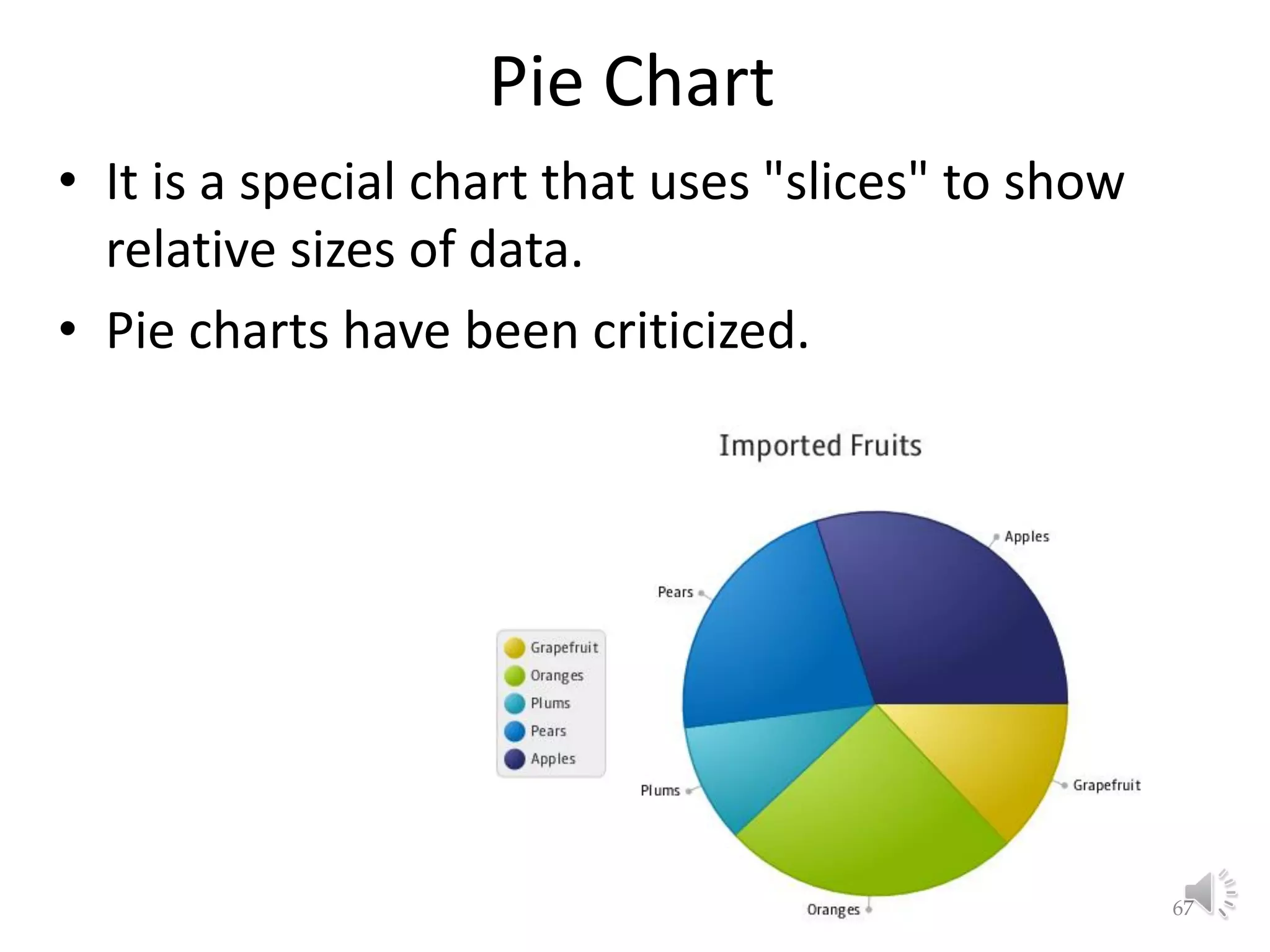 Pie Chart

• It is a special chart that uses "slices" to show relative sizes of data.
• Pie charts have been criticized.

Imported Fruits

Grapefruit
Oranges
Plums
Pears
Apples

Apples
Pears
Plums
Oranges
Grapefruit

67